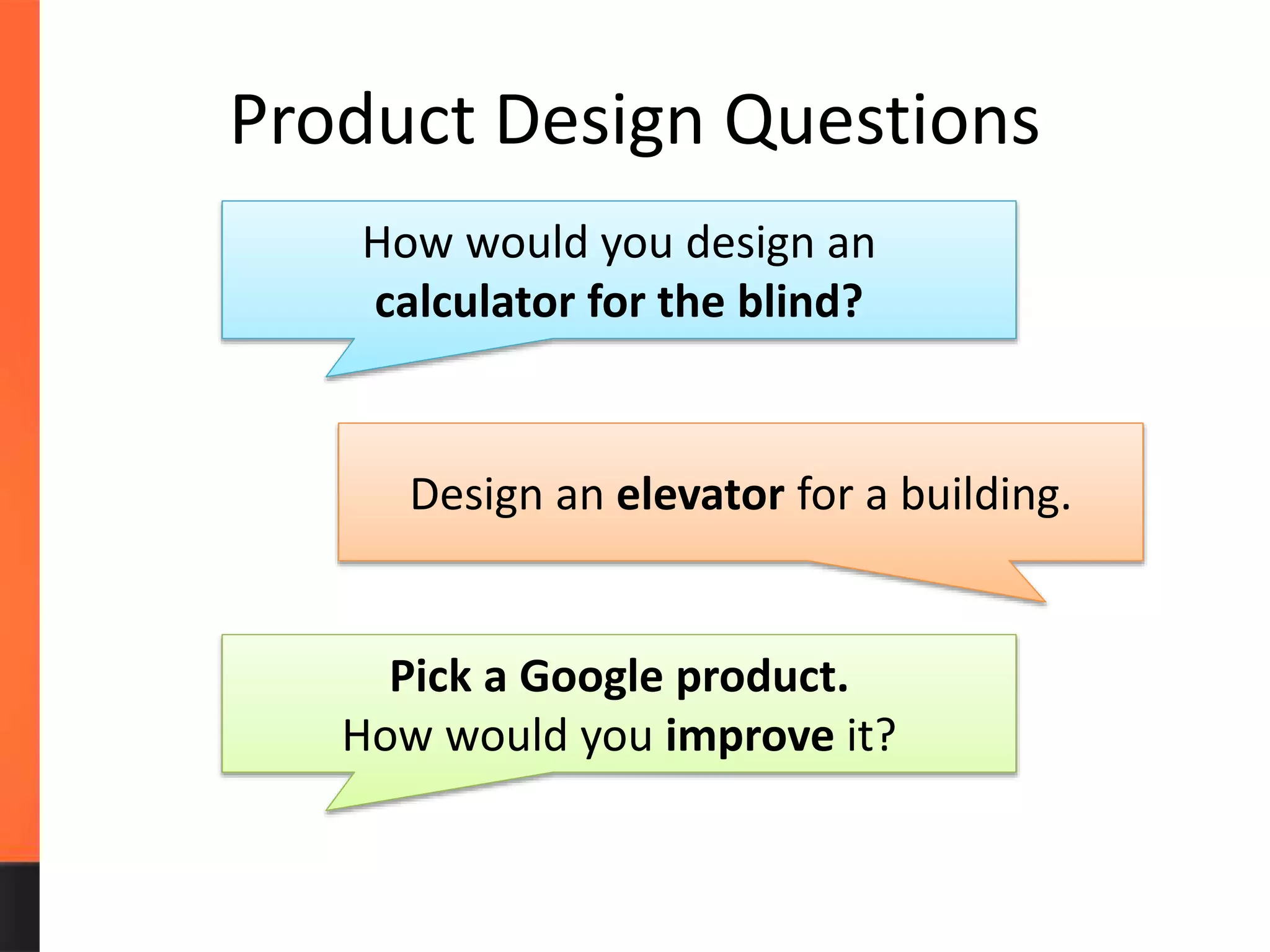 Product Design Questions

How would you design an calculator for the blind?

Design an elevator for a building.

Pick a Google product.
How would you improve it?